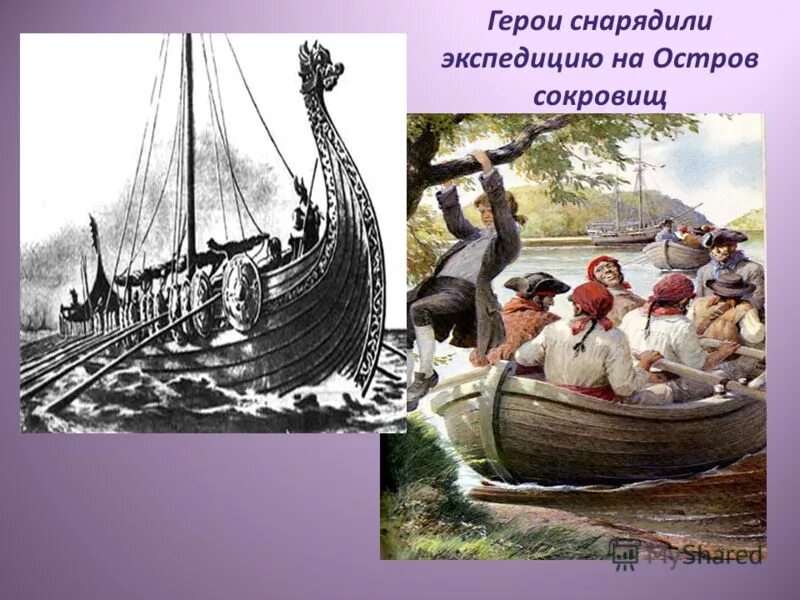 Герои снарядили экспедицию на Остров сокровищ

MyShared